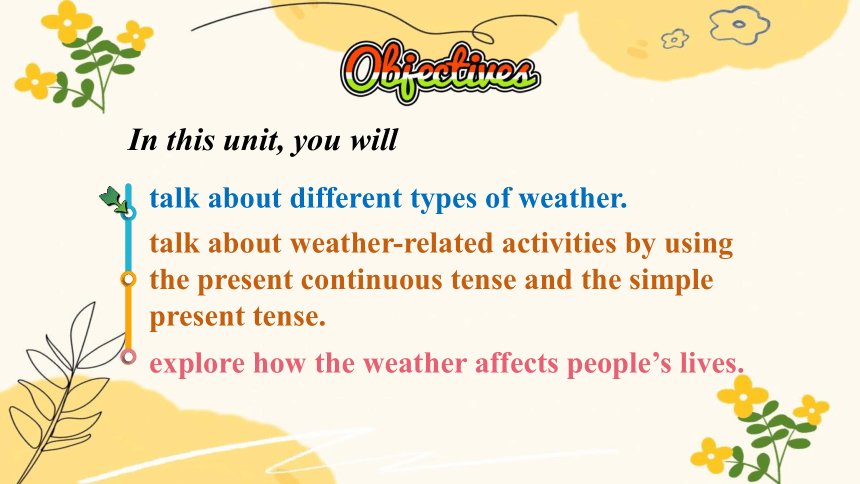 Objectives

In this unit, you will

talk about different types of weather.

talk about weather-related activities by using the present continuous tense and the simple present tense.

explore how the weather affects people's lives.